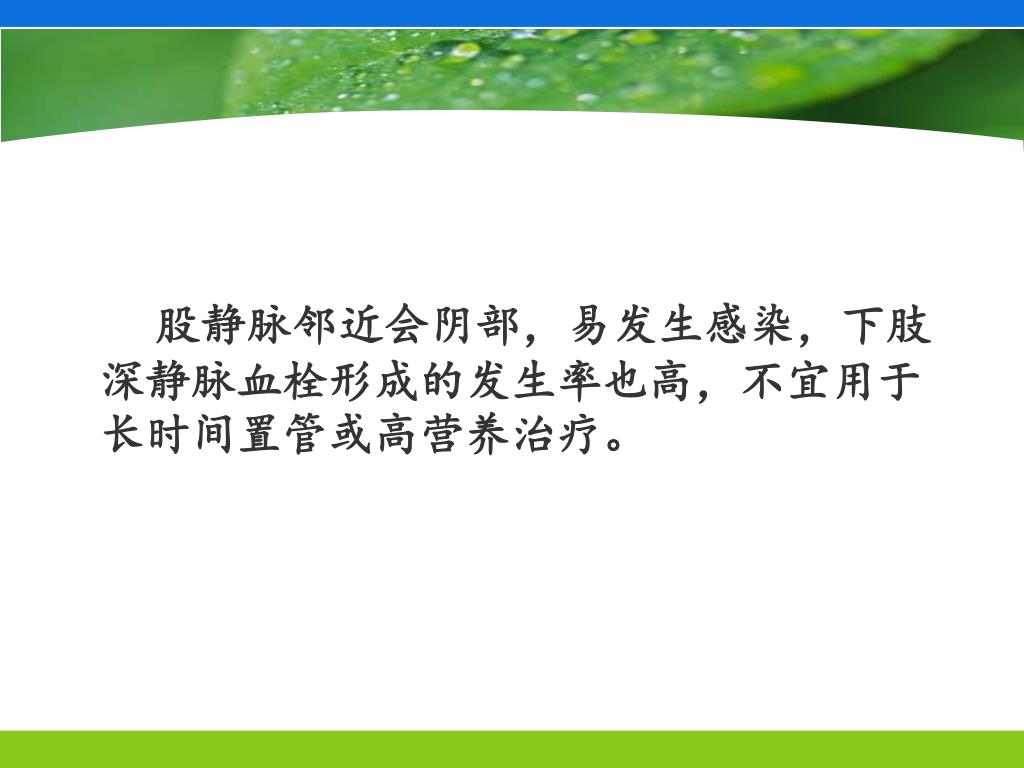 股静脉邻近会阴部，易发生感染，下肢深静脉血栓形成的发生率也高，不宜用于长时间置管或高营养治疗。